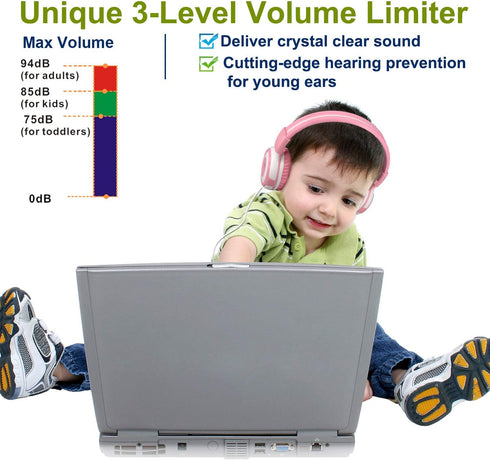 Unique 3-Level Volume Limiter

Max Volume

94dB
(for adults)

85dB
(for kids)

75dB
(for toddlers)

0dB

Deliver crystal clear sound

Cutting-edge hearing prevention for young ears